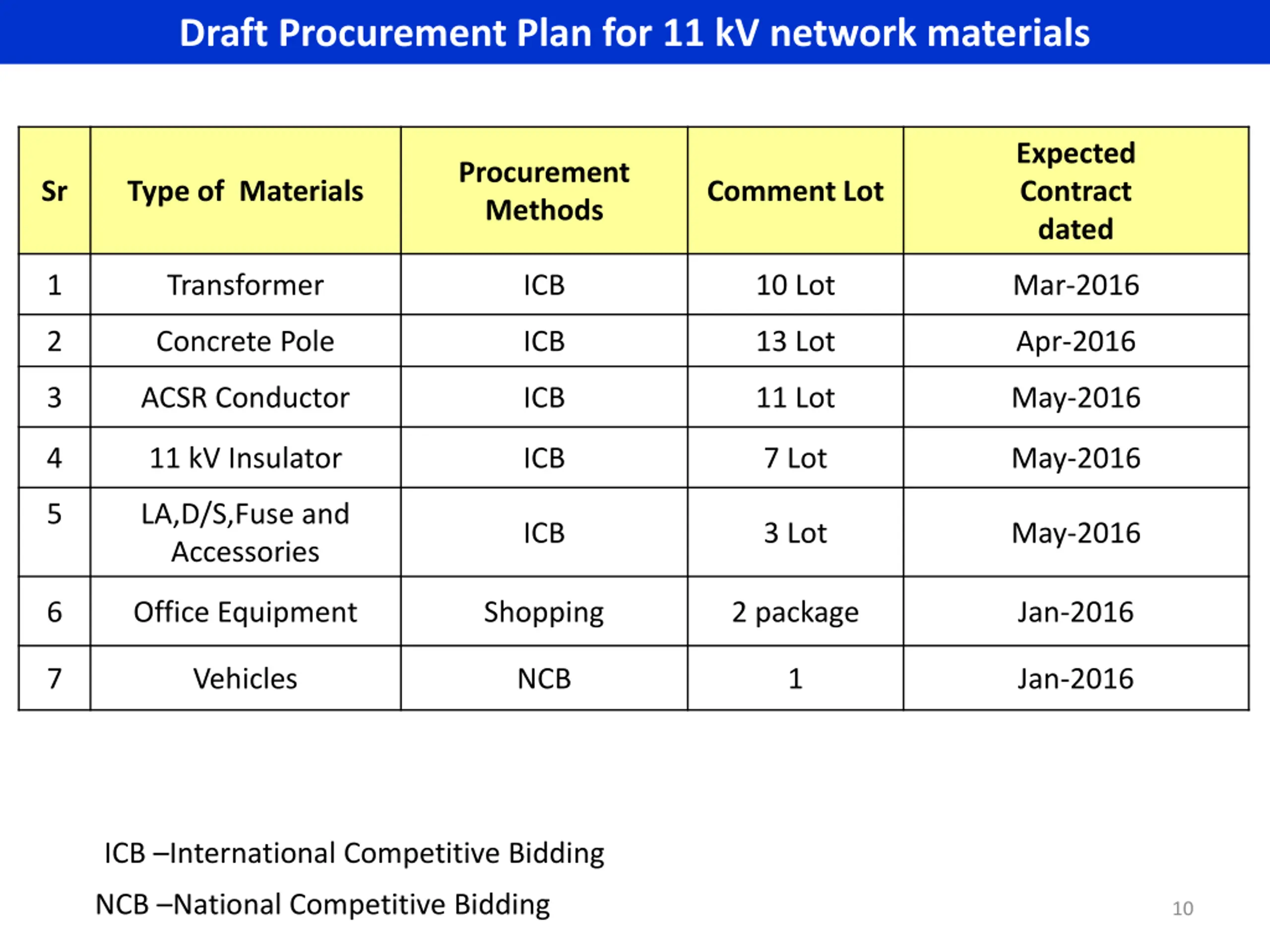 Draft Procurement Plan for 11 kV network materials

| Sr | Type of Materials | Procurement Methods | Comment Lot | Expected Contract dated |
|---|---|---|---|---|
| 1 | Transformer | ICB | 10 Lot | Mar-2016 |
| 2 | Concrete Pole | ICB | 13 Lot | Apr-2016 |
| 3 | ACSR Conductor | ICB | 11 Lot | May-2016 |
| 4 | 11 kV Insulator | ICB | 7 Lot | May-2016 |
| 5 | LA,D/S,Fuse and Accessories | ICB | 3 Lot | May-2016 |
| 6 | Office Equipment | Shopping | 2 package | Jan-2016 |
| 7 | Vehicles | NCB | 1 | Jan-2016 |

ICB –International Competitive Bidding

NCB –National Competitive Bidding

10